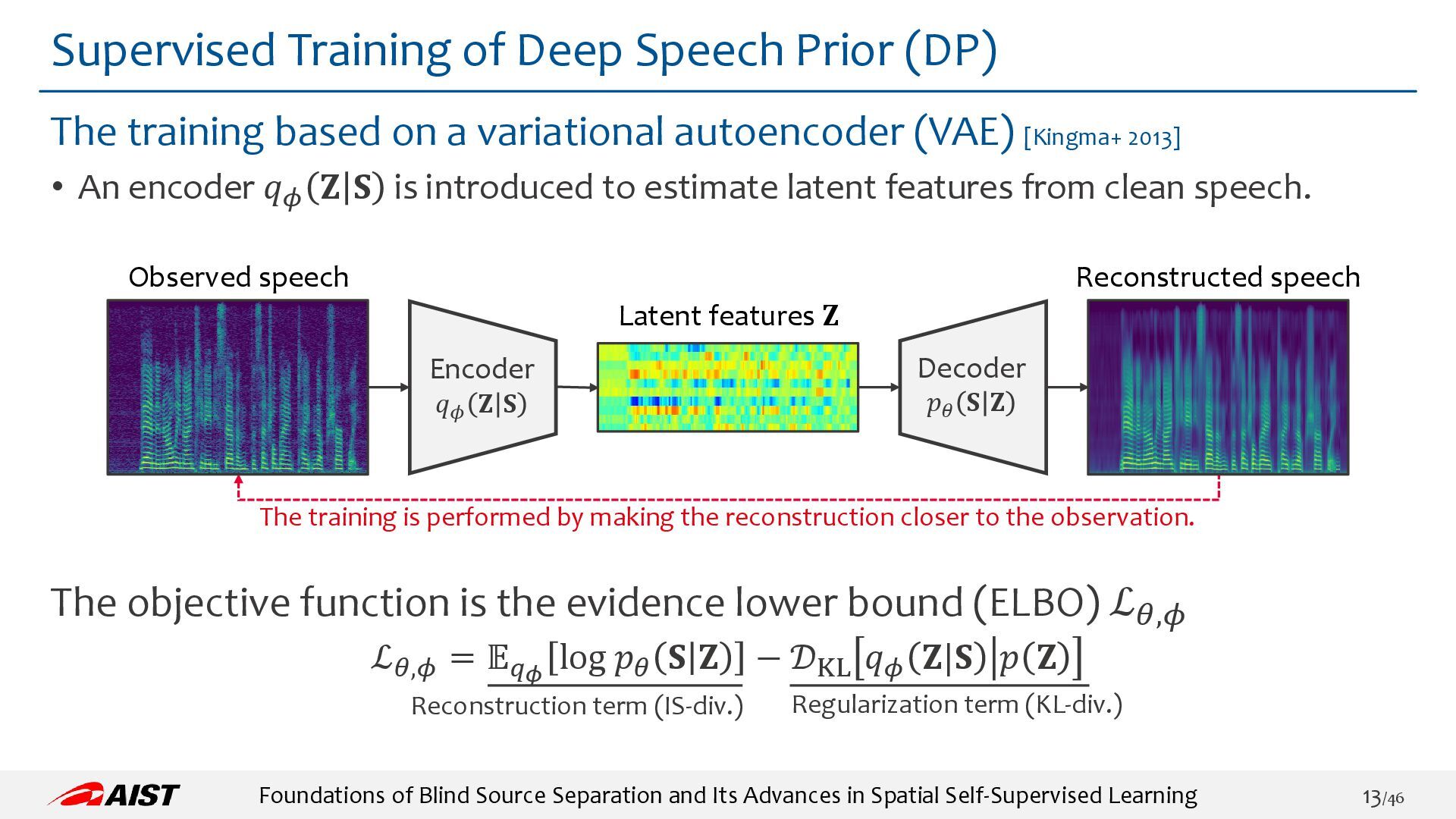 Supervised Training of Deep Speech Prior (DP)

The training based on a variational autoencoder (VAE) [Kingma+ 2013]

• An encoder $q_\phi(\mathbf{Z}|\mathbf{S})$ is introduced to estimate latent features from clean speech.

Observed speech

Encoder $q_\phi(\mathbf{Z}|\mathbf{S})$

Latent features $\mathbf{Z}$

Decoder $p_\theta(\mathbf{S}|\mathbf{Z})$

Reconstructed speech

The training is performed by making the reconstruction closer to the observation.

The objective function is the evidence lower bound (ELBO) $\mathcal{L}_{\theta,\phi}$

$\mathcal{L}_{\theta,\phi} = \mathbb{E}_{q_\phi}[\log p_\theta(\mathbf{S}|\mathbf{Z})] - \mathcal{D}_{\mathrm{KL}}[q_\phi(\mathbf{Z}|\mathbf{S})|p(\mathbf{Z})]$

Reconstruction term (IS-div.)

Regularization term (KL-div.)

AIST

Foundations of Blind Source Separation and Its Advances in Spatial Self-Supervised Learning

13/46